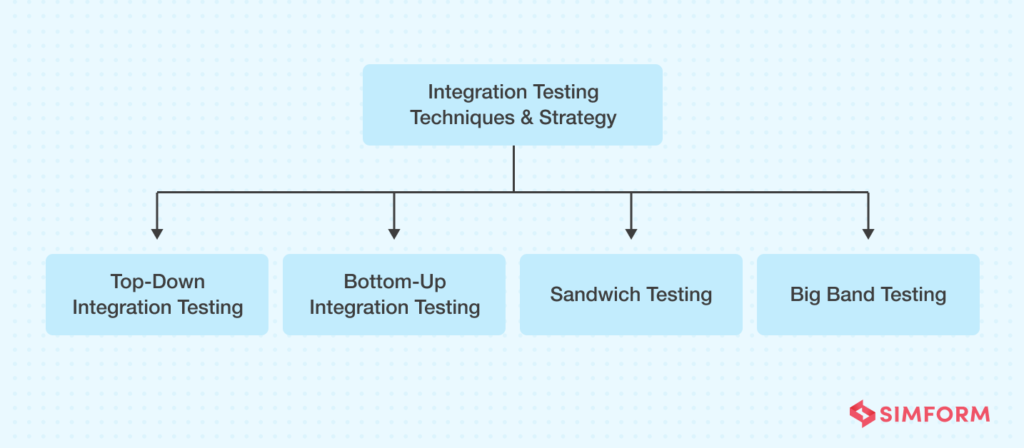 Integration Testing Techniques & Strategy

Top-Down Integration Testing

Bottom-Up Integration Testing

Sandwich Testing

Big Band Testing

SIMFORM